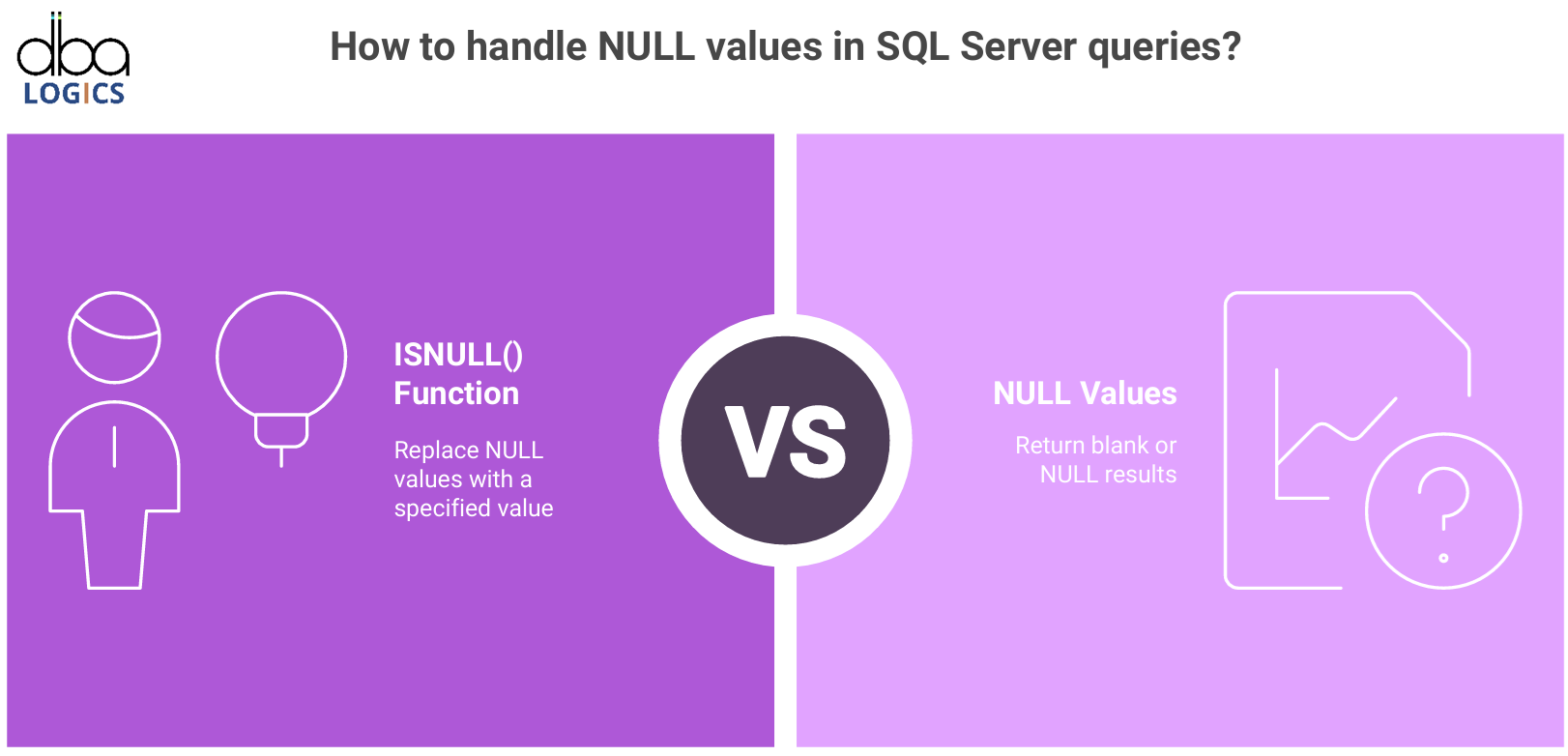 dba
LOGICS

How to handle NULL values in SQL Server queries?

ISNULL() Function

Replace NULL values with a specified value

VS

NULL Values

Return blank or NULL results